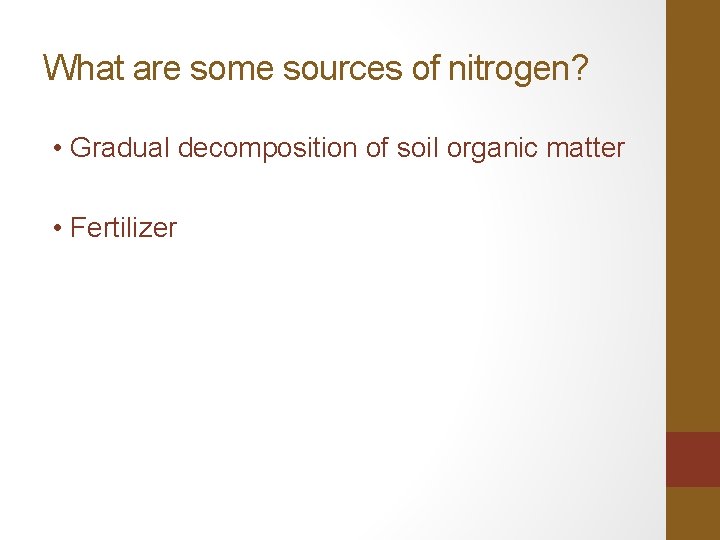 What are some sources of nitrogen?

• Gradual decomposition of soil organic matter

• Fertilizer